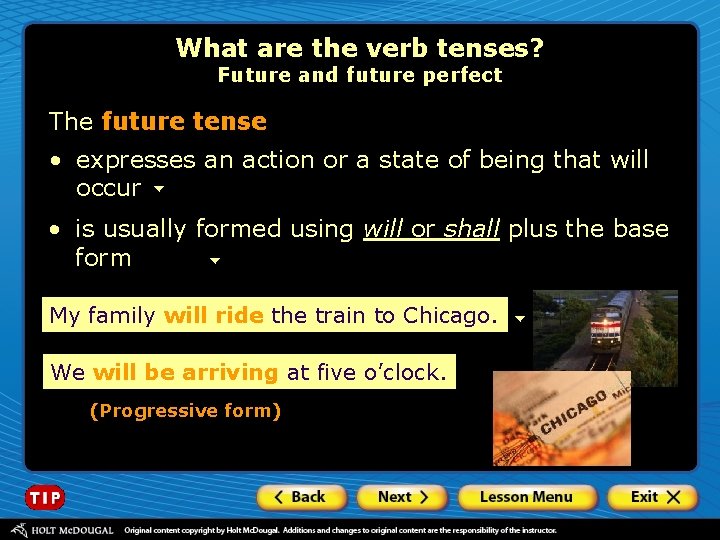 What are the verb tenses?
Future and future perfect

The future tense

• expresses an action or a state of being that will occur

• is usually formed using will or shall plus the base form

My family will ride the train to Chicago.

We will be arriving at five o'clock.

(Progressive form)

CHICAGO

TIP

Back

Next

Lesson Menu

Exit

HOLT McDOUGAL Original content copyright by Holt McDougal. Additions and changes to original content are the responsibility of the instructor.